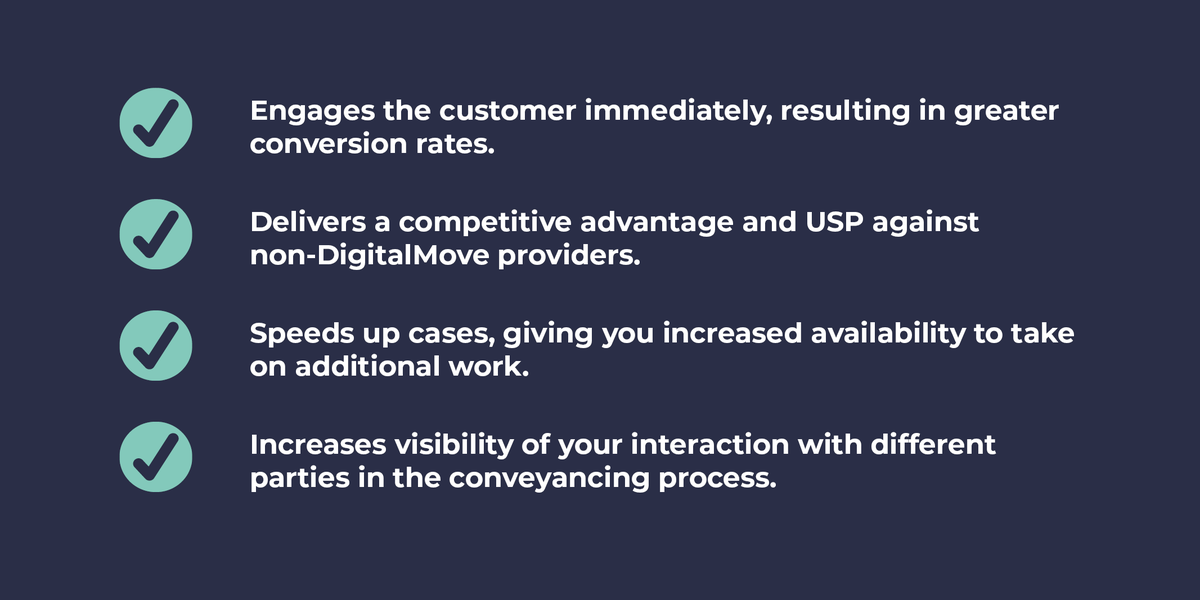 Engages the customer immediately, resulting in greater conversion rates.

Delivers a competitive advantage and USP against non-DigitalMove providers.

Speeds up cases, giving you increased availability to take on additional work.

Increases visibility of your interaction with different parties in the conveyancing process.